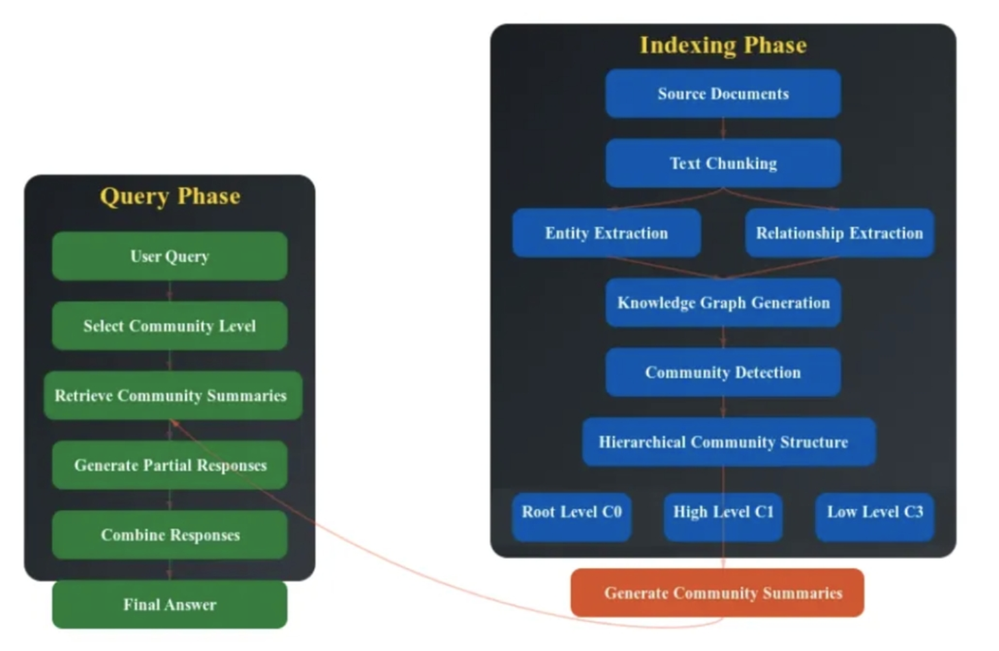 Query Phase

User Query

Select Community Level

Retrieve Community Summaries

Generate Partial Responses

Combine Responses

Final Answer

Indexing Phase

Source Documents

Text Chunking

Entity Extraction

Relationship Extraction

Knowledge Graph Generation

Community Detection

Hierarchical Community Structure

Root Level C0

High Level C1

Low Level C3

Generate Community Summaries